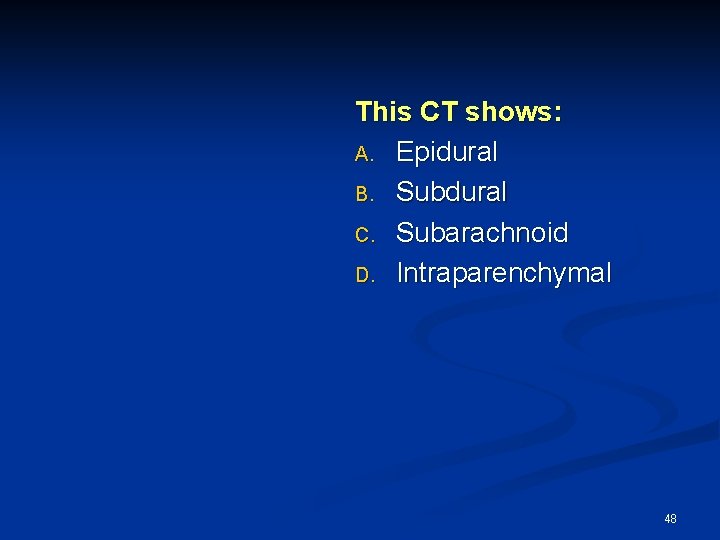 This CT shows:

A. Epidural
B. Subdural
C. Subarachnoid
D. Intraparenchymal

48